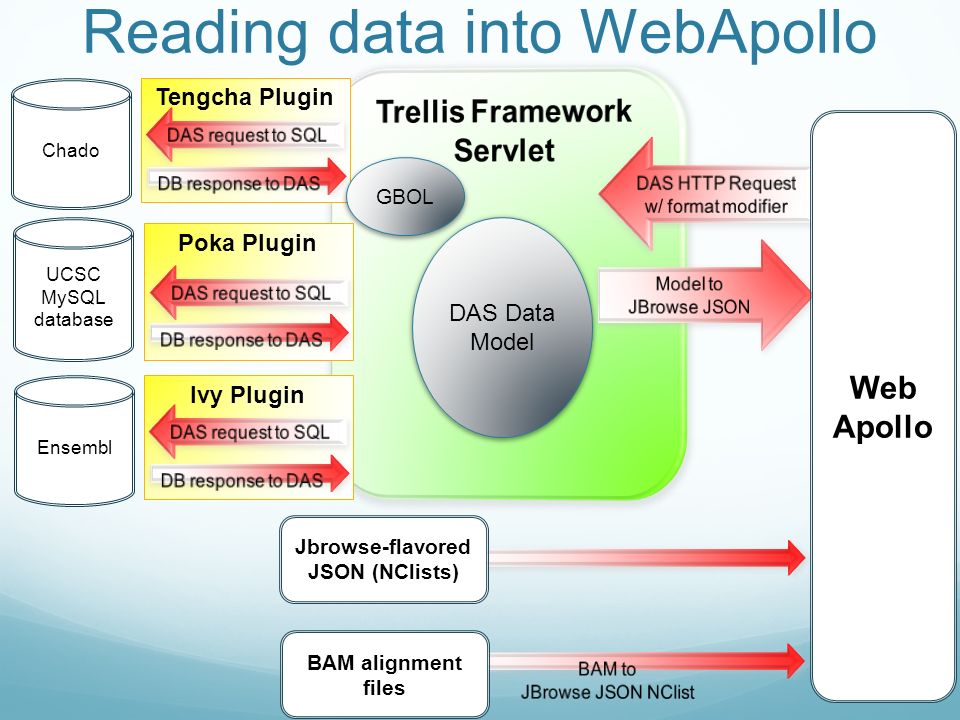 Reading data into WebApollo

Chado

Tengcha Plugin

DAS request to SQL

DB response to DAS

UCSC MySQL database

Poka Plugin

DAS request to SQL

DB response to DAS

Ensembl

Ivy Plugin

DAS request to SQL

DB response to DAS

Trellis Framework Servlet

GBOL

DAS Data Model

DAS HTTP Request w/ format modifier

Model to JBrowse JSON

Web Apollo

Jbrowse-flavored JSON (NClists)

BAM alignment files

BAM to JBrowse JSON NClist